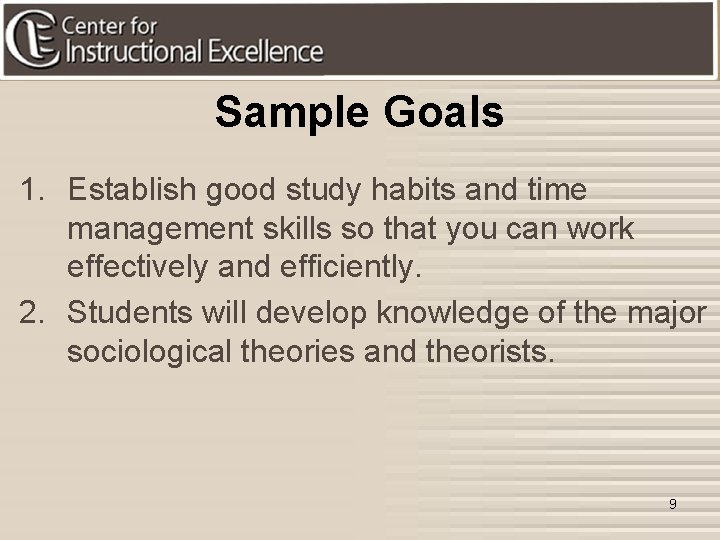 Center for Instructional Excellence

Sample Goals

1. Establish good study habits and time management skills so that you can work effectively and efficiently.
2. Students will develop knowledge of the major sociological theories and theorists.

9